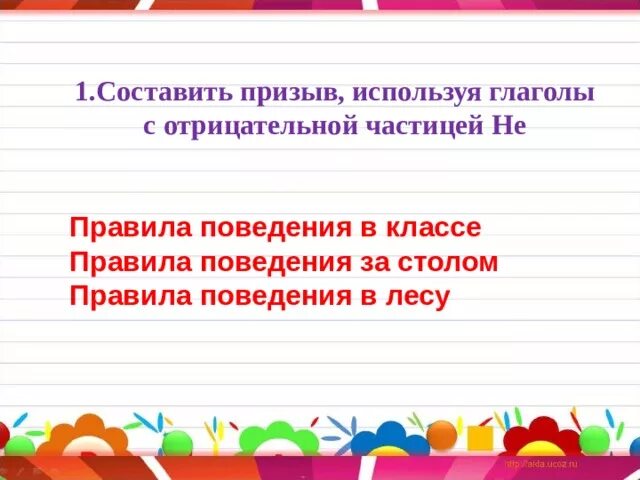 1.Составить призыв, используя глаголы с отрицательной частицей Не

Правила поведения в классе
Правила поведения за столом
Правила поведения в лесу

http://aida.ucoz.ru